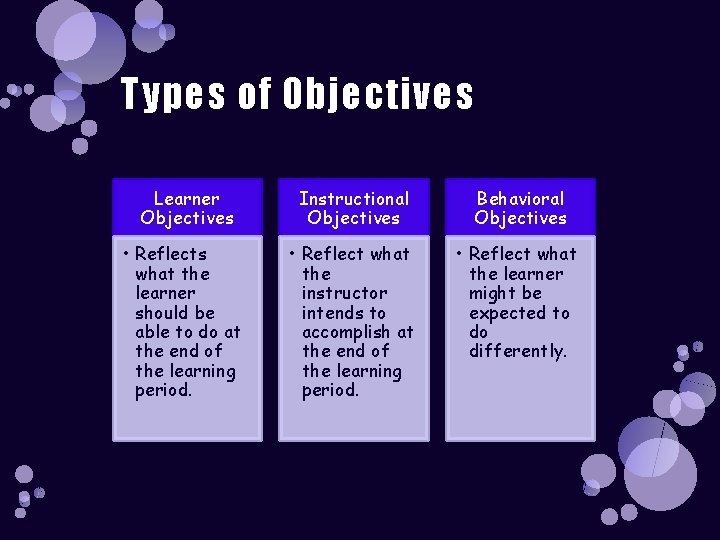 Types of Objectives

Learner Objectives

• Reflects what the learner should be able to do at the end of the learning period.

Instructional Objectives

• Reflect what the instructor intends to accomplish at the end of the learning period.

Behavioral Objectives

• Reflect what the learner might be expected to do differently.